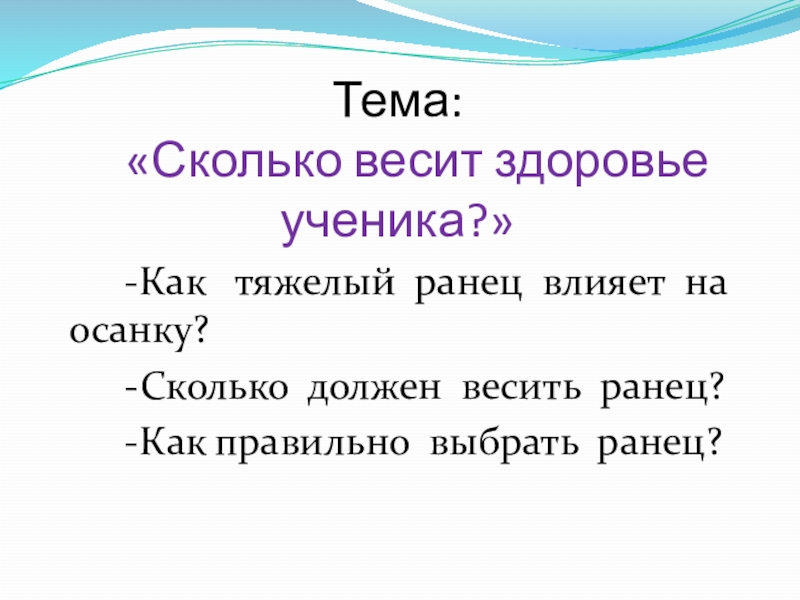 Тема:
«Сколько весит здоровье ученика?»

-Как тяжелый ранец влияет на осанку?

-Сколько должен весить ранец?

-Как правильно выбрать ранец?